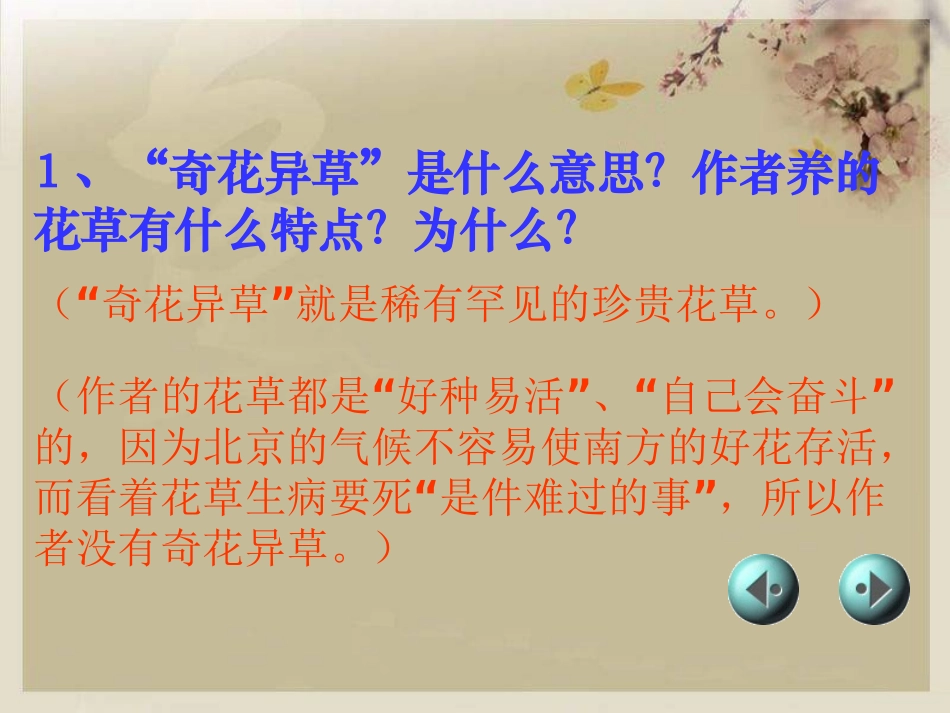 1、“奇花异草”是什么意思？作者养的花草有什么特点？为什么？

（“奇花异草”就是稀有罕见的珍贵花草。）

（作者的花草都是“好种易活”、“自己会奋斗”的，因为北京的气候不容易使南方的好花存活，而看着花草生病要死“是件难过的事”，所以作者没有奇花异草。）